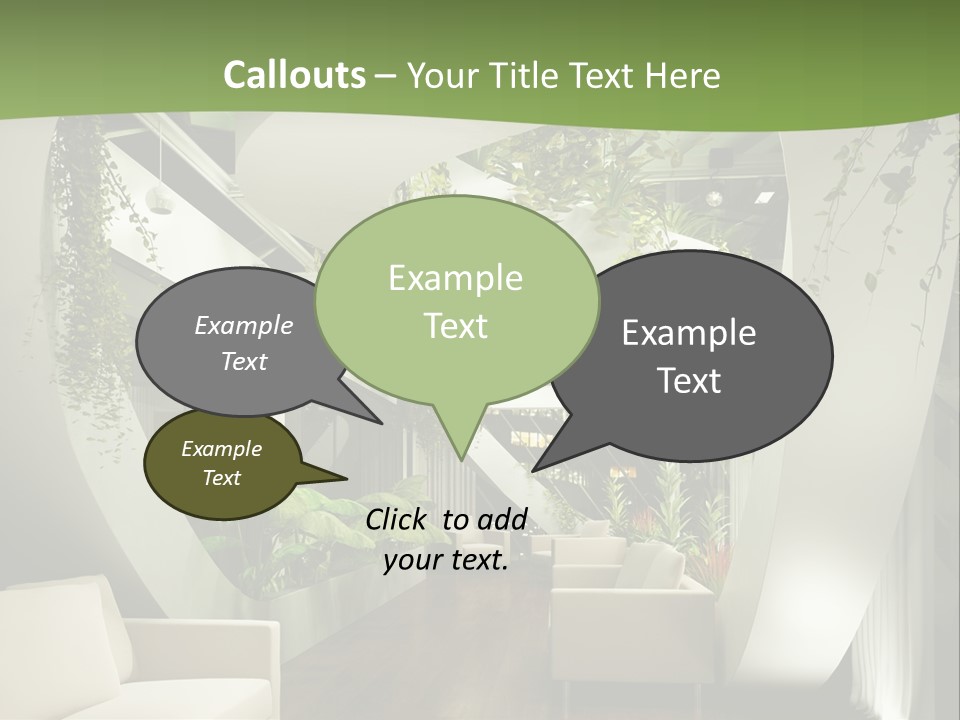 Callouts – Your Title Text Here

Example Text

Example Text

Example Text

Example Text

Click to add your text.